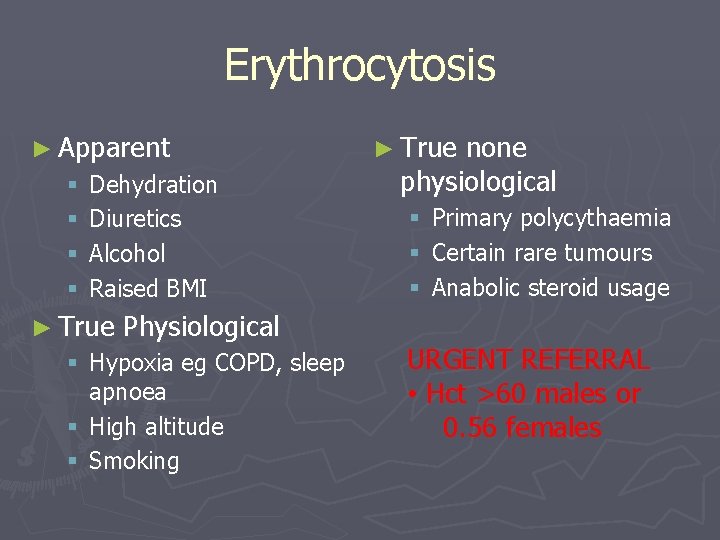 Erythrocytosis

► Apparent
▪ Dehydration
▪ Diuretics
▪ Alcohol
▪ Raised BMI

► True Physiological
▪ Hypoxia eg COPD, sleep apnoea
▪ High altitude
▪ Smoking

► True none physiological
▪ Primary polycythaemia
▪ Certain rare tumours
▪ Anabolic steroid usage

URGENT REFERRAL
• Hct >60 males or 0.56 females